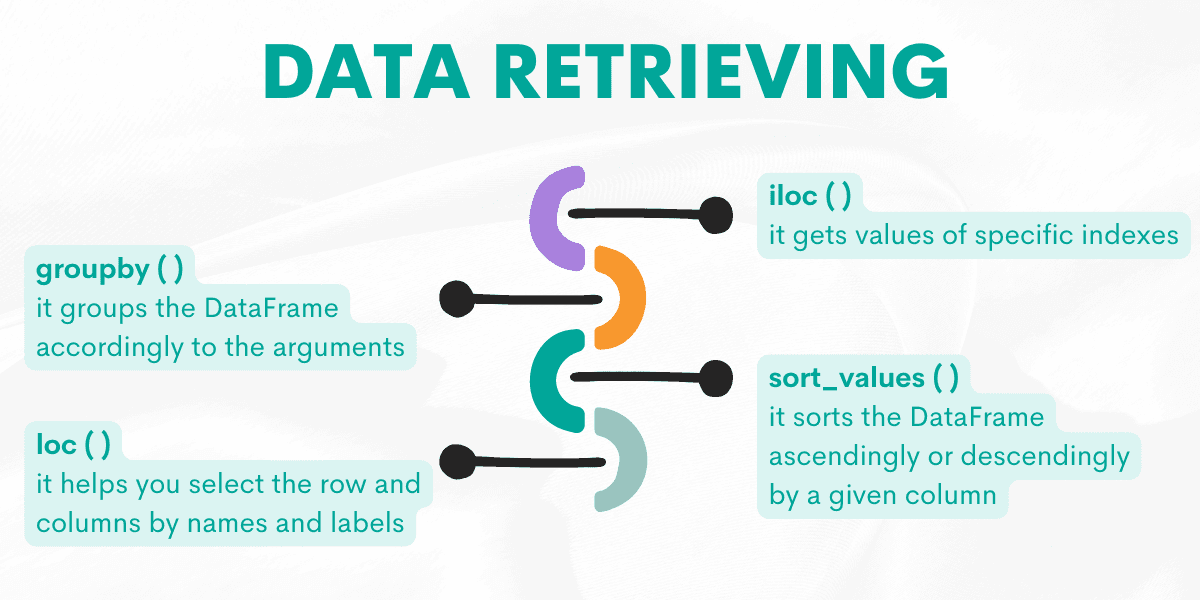 DATA RETRIEVING

iloc ( )
it gets values of specific indexes

groupby ( )
it groups the DataFrame accordingly to the arguments

sort_values ( )
it sorts the DataFrame ascendingly or descendingly by a given column

loc ( )
it helps you select the row and columns by names and labels